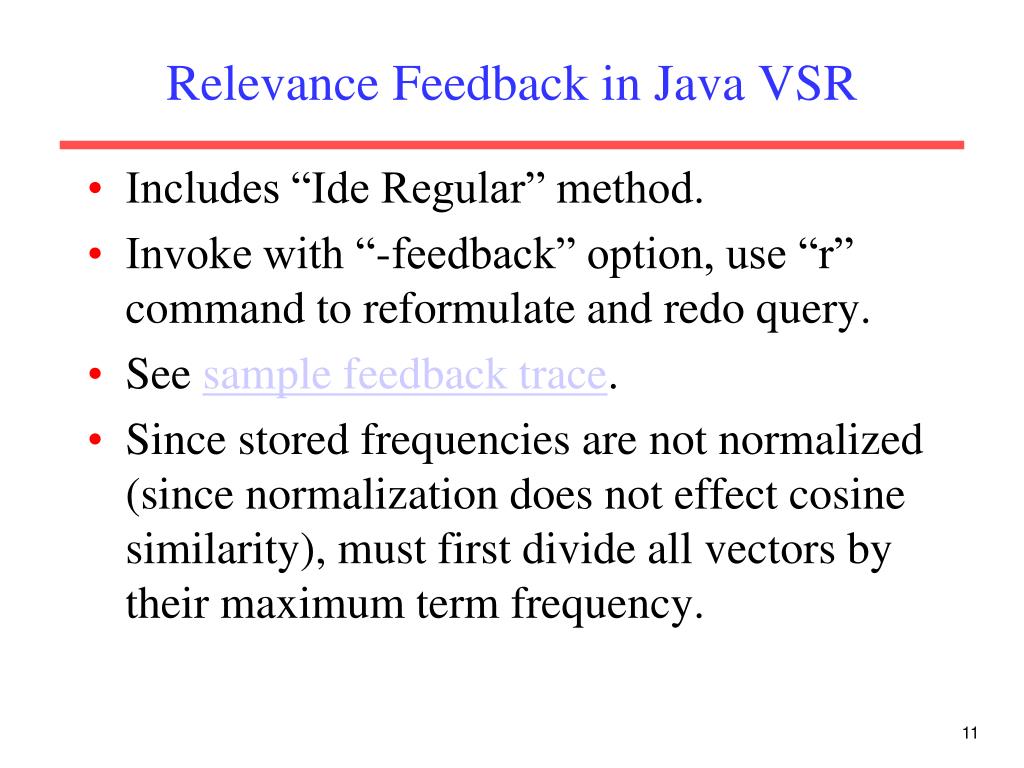 Relevance Feedback in Java VSR

• Includes “Ide Regular” method.
• Invoke with “-feedback” option, use “r” command to reformulate and redo query.
• See sample feedback trace.
• Since stored frequencies are not normalized (since normalization does not effect cosine similarity), must first divide all vectors by their maximum term frequency.

11